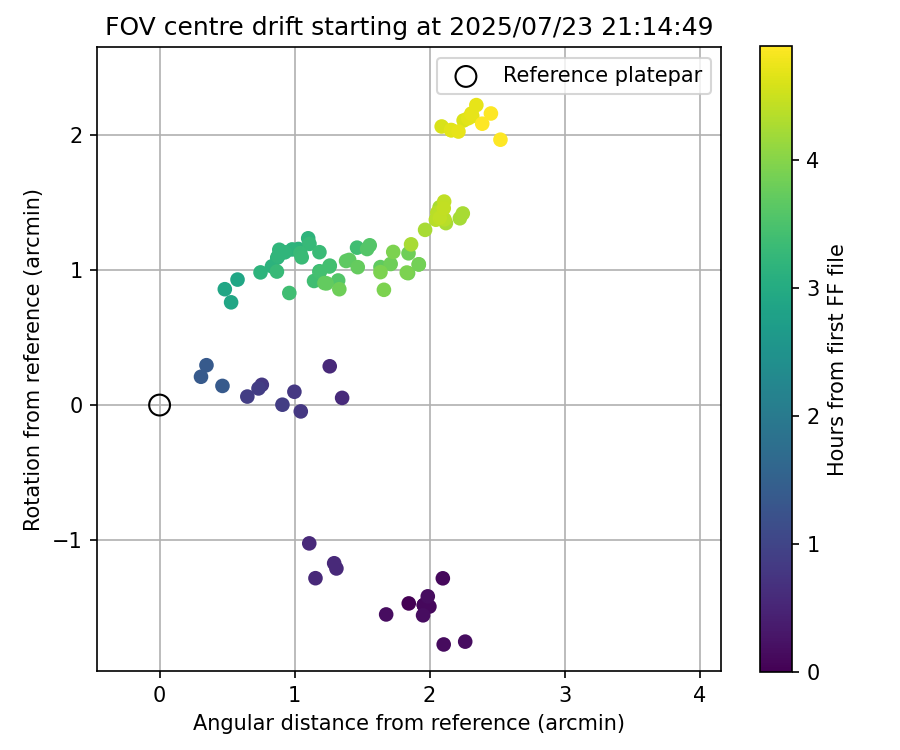 FOV centre drift starting at 2025/07/23 21:14:49

Reference platepar

Rotation from reference (arcmin)

2
1
0
−1

0
1
2
3
4

Angular distance from reference (arcmin)

Hours from first FF file

4
3
2
1
0